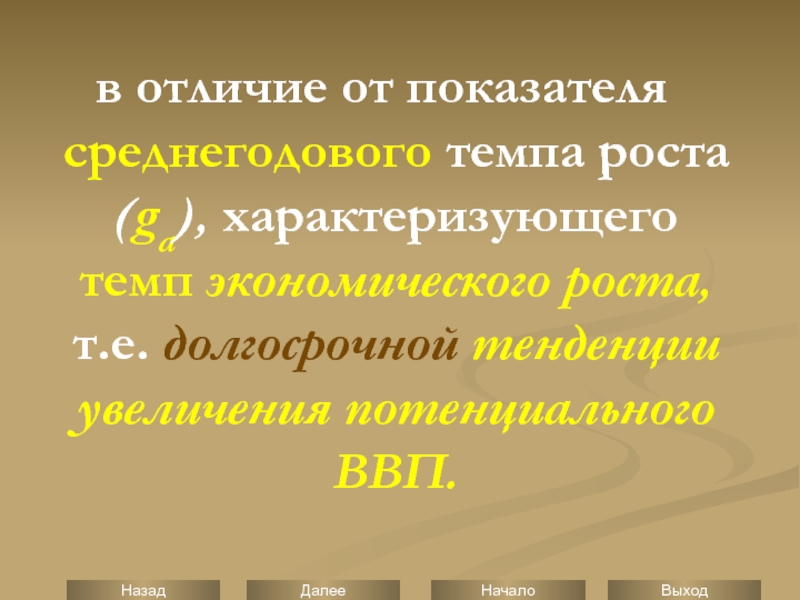 в отличие от показателя среднегодового темпа роста ($g_a$), характеризующего темп экономического роста, т.е. долгосрочной тенденции увеличения потенциального ВВП.

Назад Далее Начало Выход